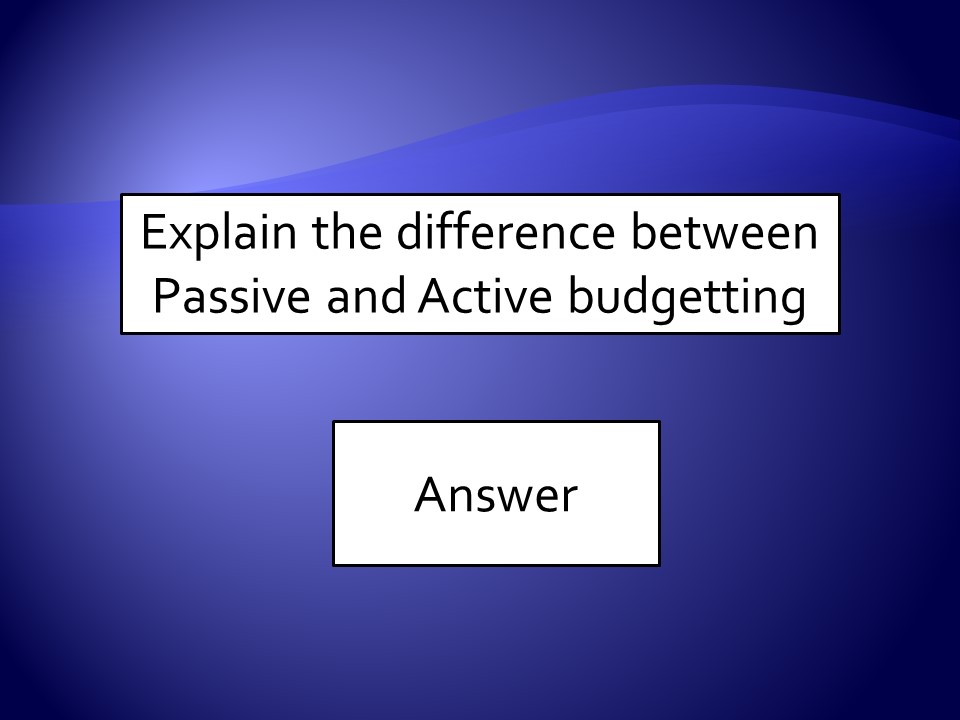 Explain the difference between Passive and Active budgetting

Answer